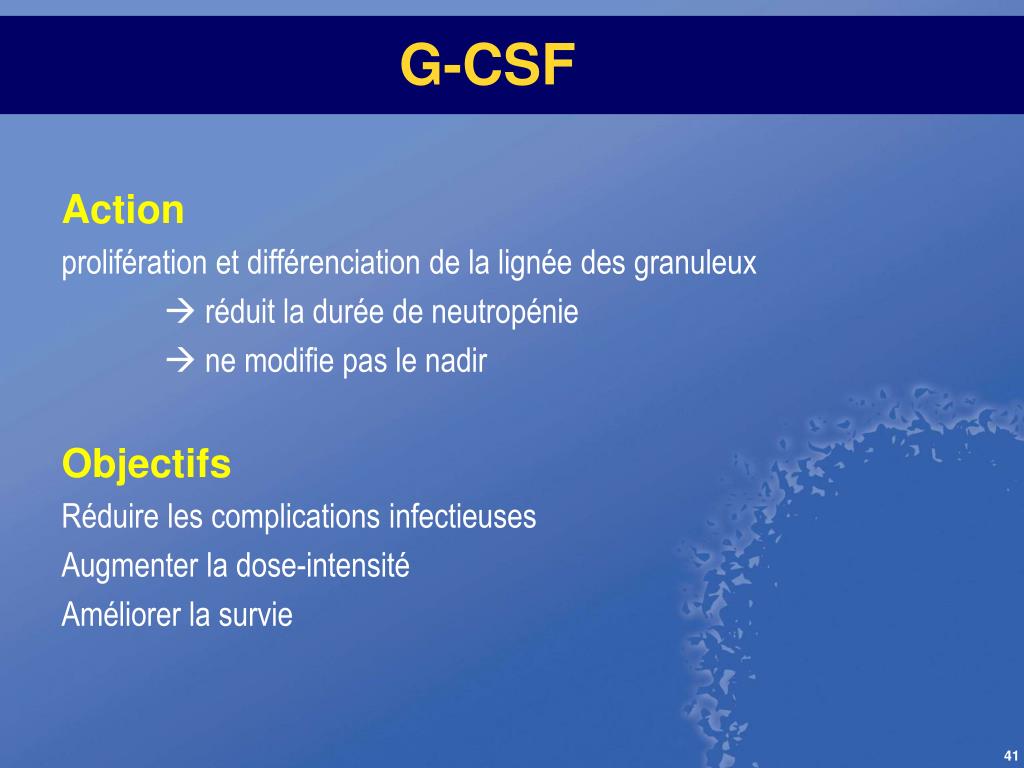 G-CSF

Action
prolifération et différenciation de la lignée des granuleux
→ réduit la durée de neutropénie
→ ne modifie pas le nadir

Objectifs
Réduire les complications infectieuses
Augmenter la dose-intensité
Améliorer la survie

41